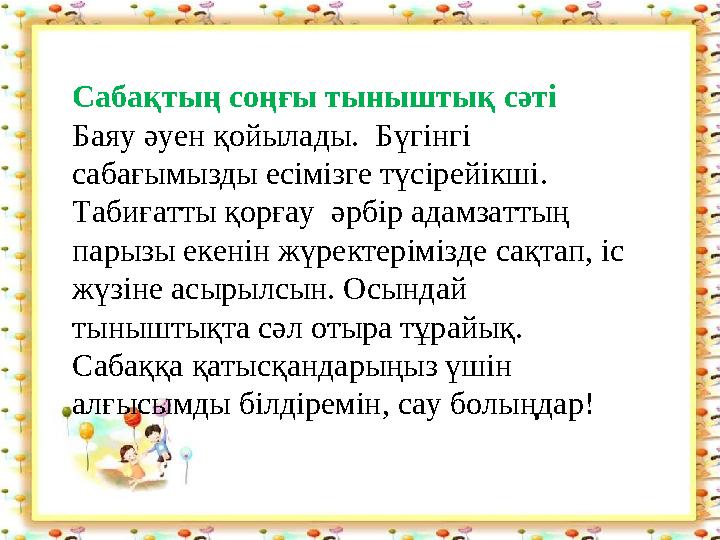 Сабақтың соңғы тыныштық сәті
Баяу әуен қойылады. Бүгінгі сабағымызды есімізге түсірейікші. Табиғатты қорғау әрбір адамзаттың парызы екенін жүректерімізде сақтап, іс жүзіне асырылсын. Осындай тыныштықта сәл отыра тұрайық. Сабаққа қатысқандарыңыз үшін алғысымды білдіремін, сау болыңдар!